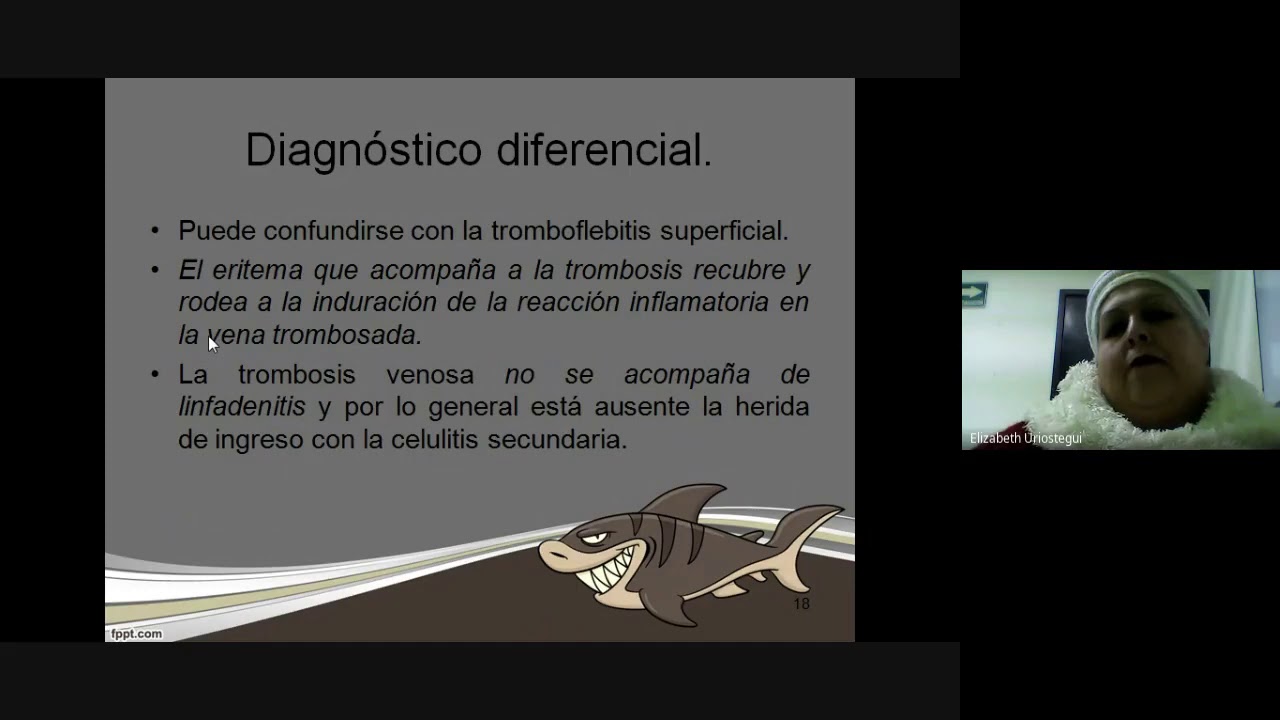 Diagnóstico diferencial.

• Puede confundirse con la tromboflebitis superficial.

• El eritema que acompaña a la trombosis recubre y rodea a la induración de la reacción inflamatoria en la vena trombosada.

• La trombosis venosa no se acompaña de linfadenitis y por lo general está ausente la herida de ingreso con la celulitis secundaria.

18

fppt.com

Elizabeth Uriostegui